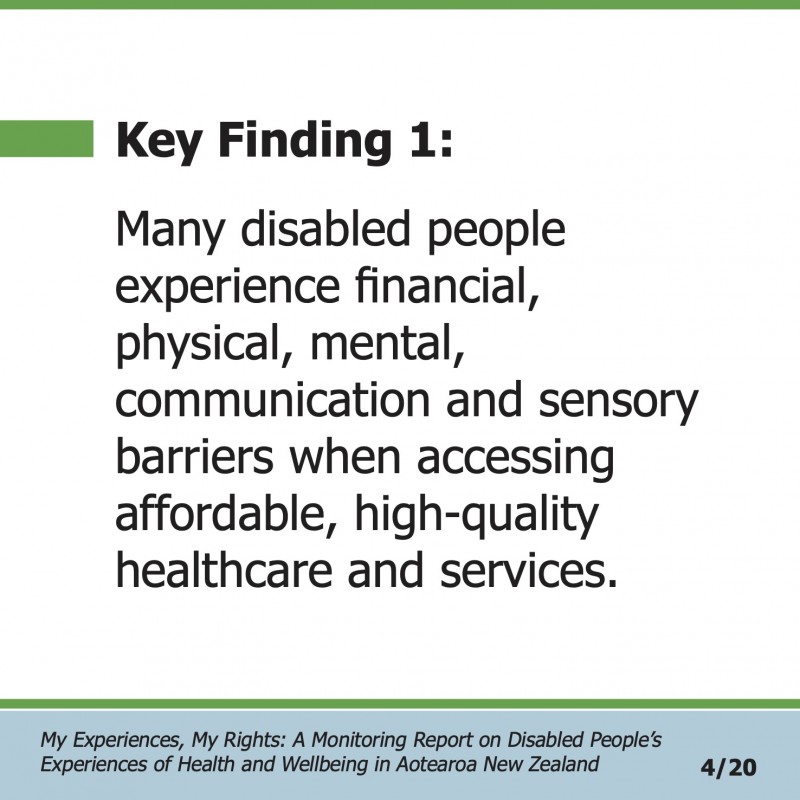 Key Finding 1:

Many disabled people experience financial, physical, mental, communication and sensory barriers when accessing affordable, high-quality healthcare and services.

My Experiences, My Rights: A Monitoring Report on Disabled People's Experiences of Health and Wellbeing in Aotearoa New Zealand

4/20